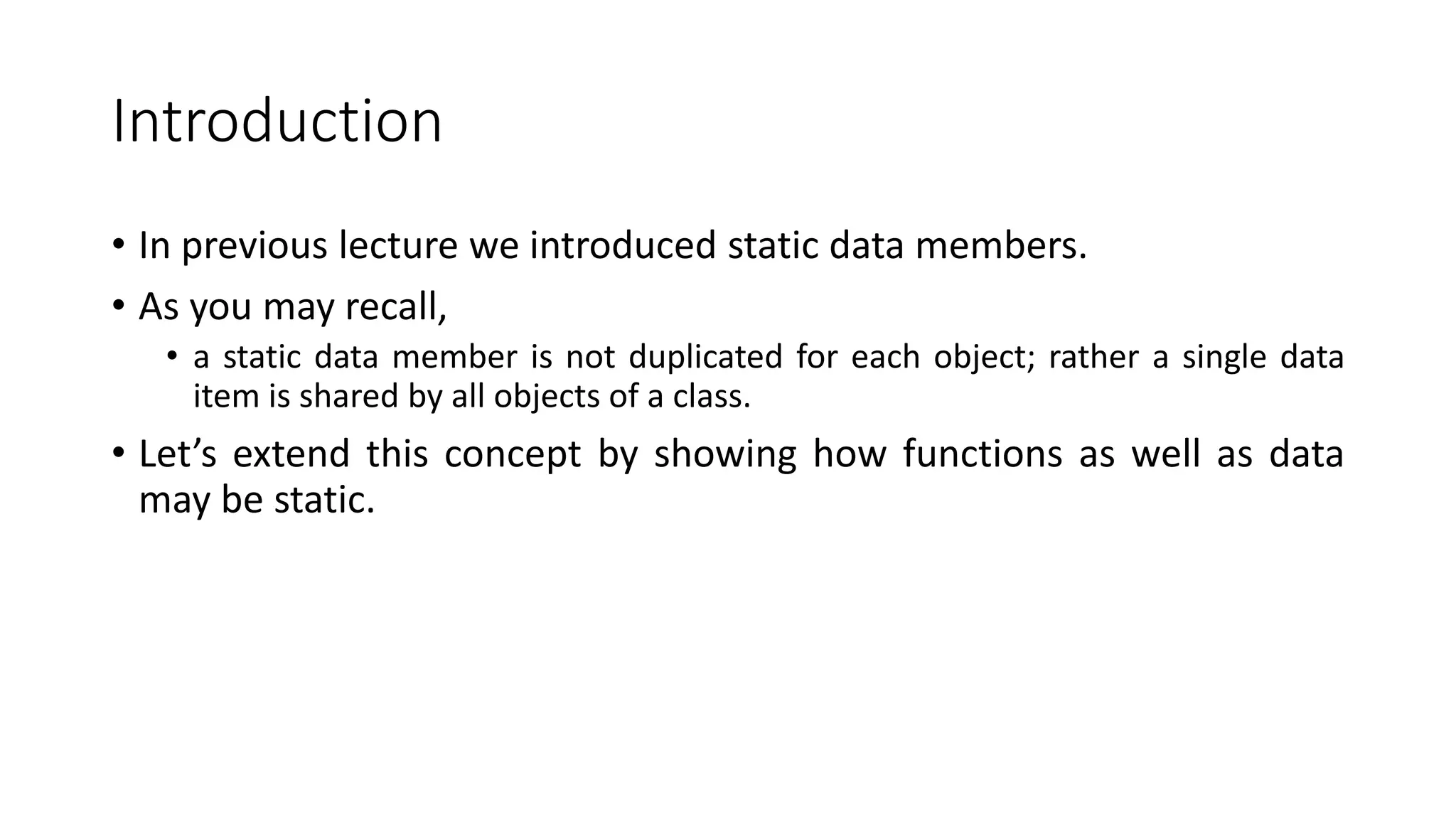 Introduction

• In previous lecture we introduced static data members.

• As you may recall,

• a static data member is not duplicated for each object; rather a single data item is shared by all objects of a class.

• Let’s extend this concept by showing how functions as well as data may be static.